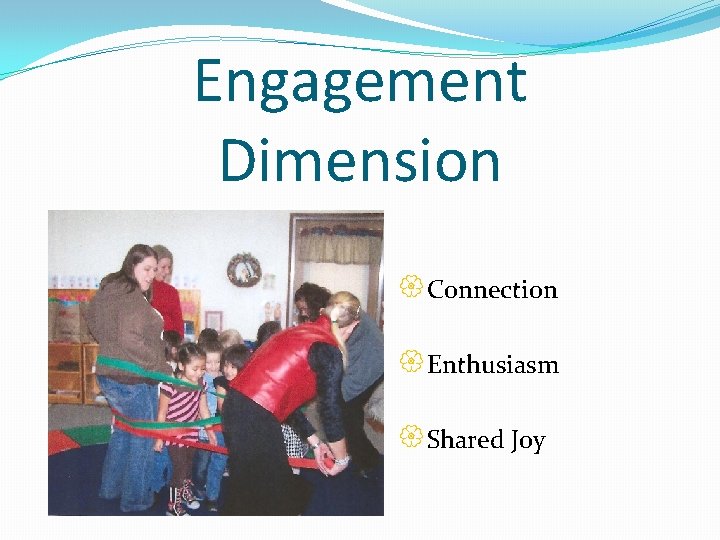 Engagement Dimension

Connection

Enthusiasm

Shared Joy